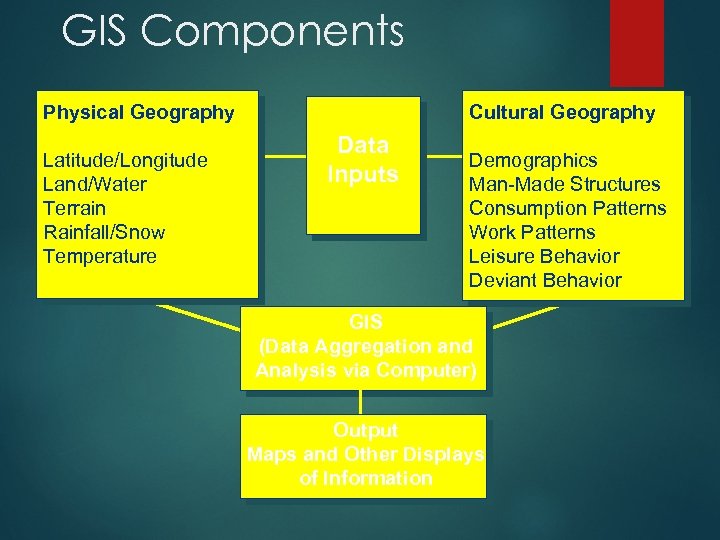 GIS Components

Physical Geography

Latitude/Longitude
Land/Water
Terrain
Rainfall/Snow
Temperature

Data Inputs

Cultural Geography

Demographics
Man-Made Structures
Consumption Patterns
Work Patterns
Leisure Behavior
Deviant Behavior

GIS
(Data Aggregation and Analysis via Computer)

Output
Maps and Other Displays of Information